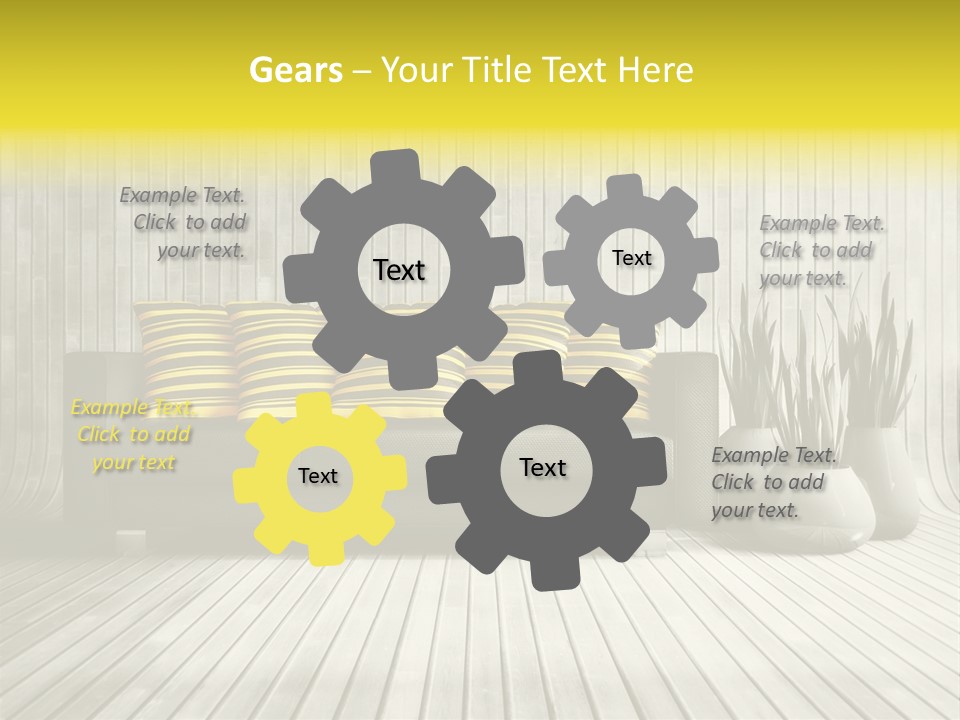 Gears – Your Title Text Here

Example Text. Click to add your text.

Text

Text

Example Text. Click to add your text.

Example Text. Click to add your text

Text

Text

Example Text. Click to add your text.